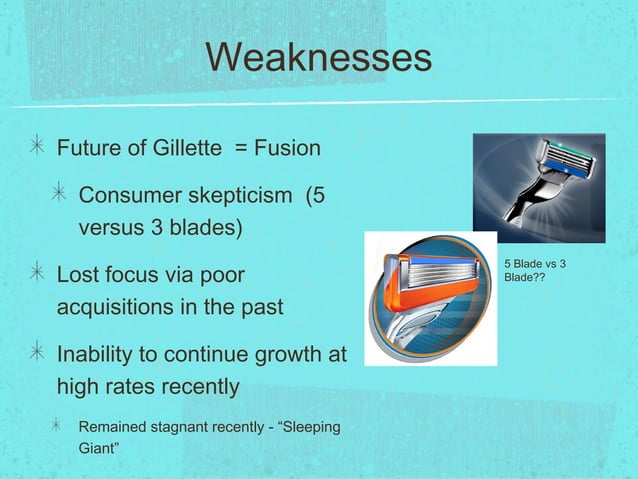 Weaknesses

Future of Gillette  = Fusion

Consumer skepticism  (5 versus 3 blades)

Lost focus via poor acquisitions in the past

Inability to continue growth at high rates recently

Remained stagnant recently - “Sleeping Giant”

5 Blade vs 3 Blade??